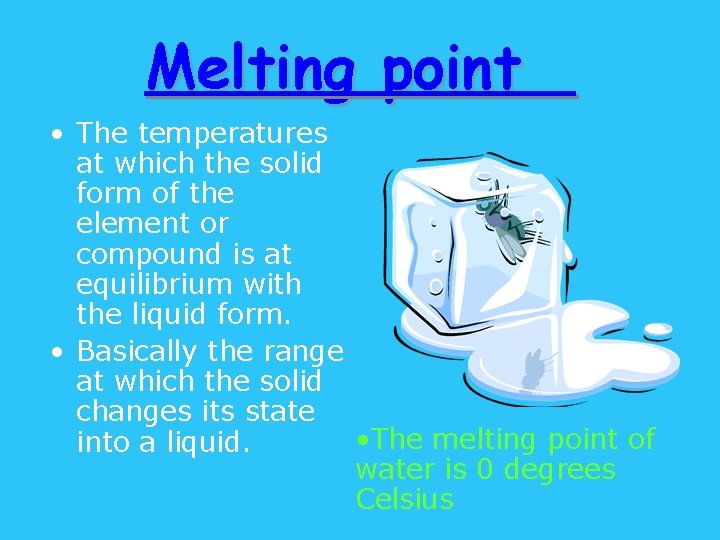 Melting point

• The temperatures at which the solid form of the element or compound is at equilibrium with the liquid form.
• Basically the range at which the solid changes its state into a liquid.

•The melting point of water is 0 degrees Celsius